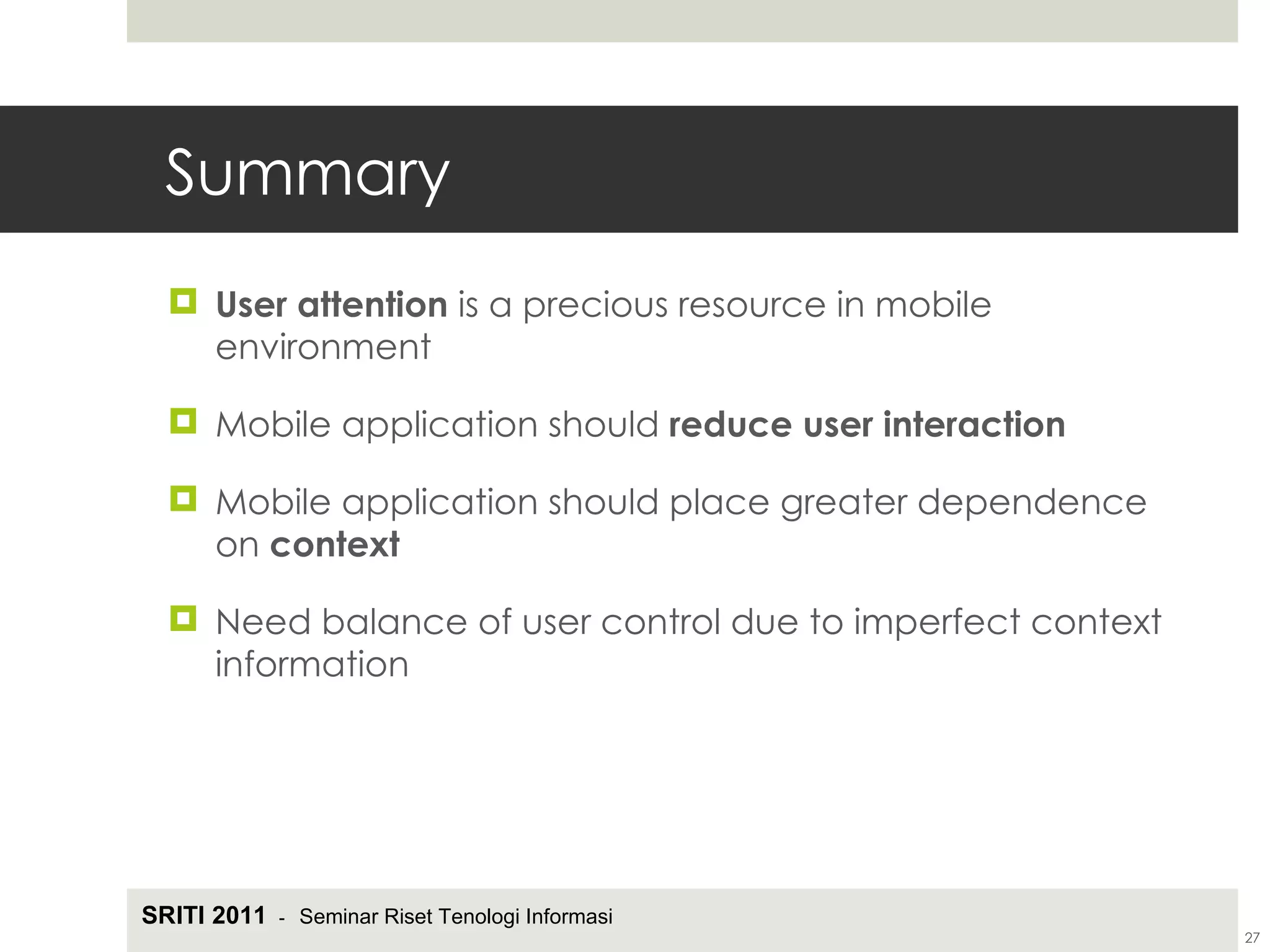 Summary

User attention is a precious resource in mobile environment

Mobile application should reduce user interaction

Mobile application should place greater dependence on context

Need balance of user control due to imperfect context information

SRITI 2011 - Seminar Riset Tenologi Informasi

27